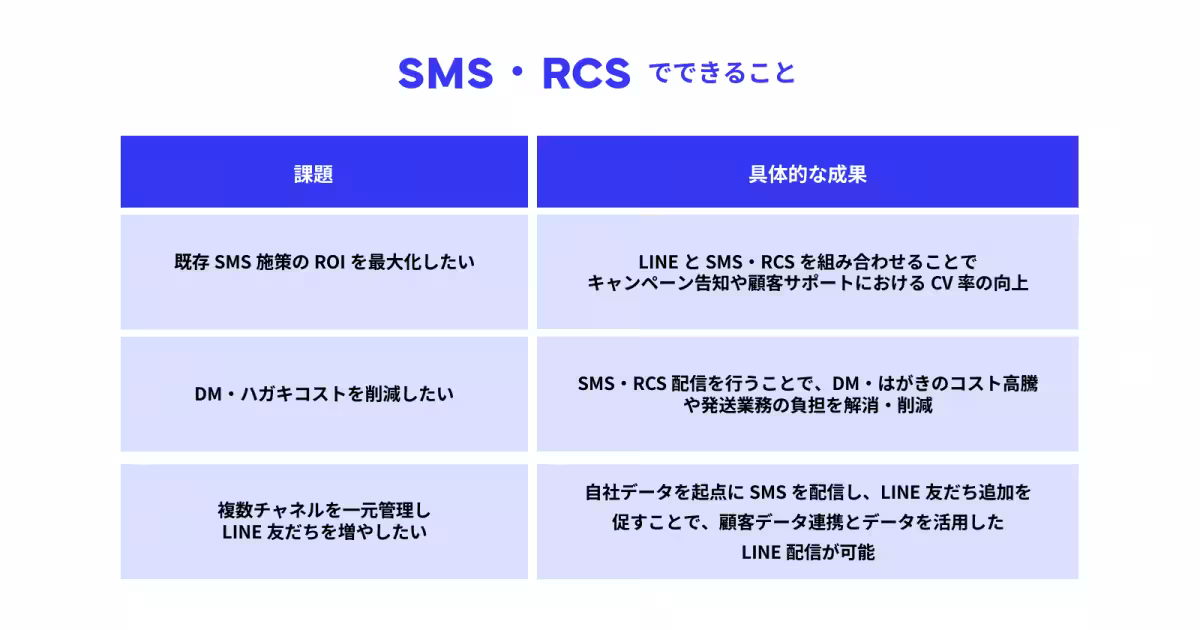 SMS・RCS でできること

| 課題 | 具体的な成果 |
|---|---|
| 既存 SMS 施策の ROI を最大化したい | LINE と SMS・RCS を組み合わせることで キャンペーン告知や顧客サポートにおける CV 率の向上 |
| DM・ハガキコストを削減したい | SMS・RCS 配信を行うことで、DM・はがきのコスト高騰や発送業務の負担を解消・削減 |
| 複数チャネルを一元管理し LINE 友だちを増やしたい | 自社データを起点に SMS を配信し、LINE 友だち追加を促すことで、顧客データ連携とデータを活用した LINE 配信が可能 |